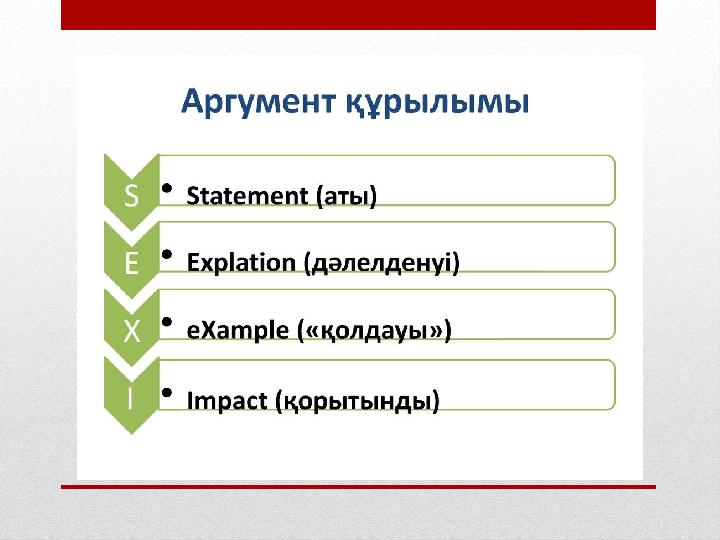 Аргумент құрылымы

S
• Statement (аты)

E
• Explation (дәлелденуі)

X
• eXample («қолдауы»)

I
• Impact (қорытынды)